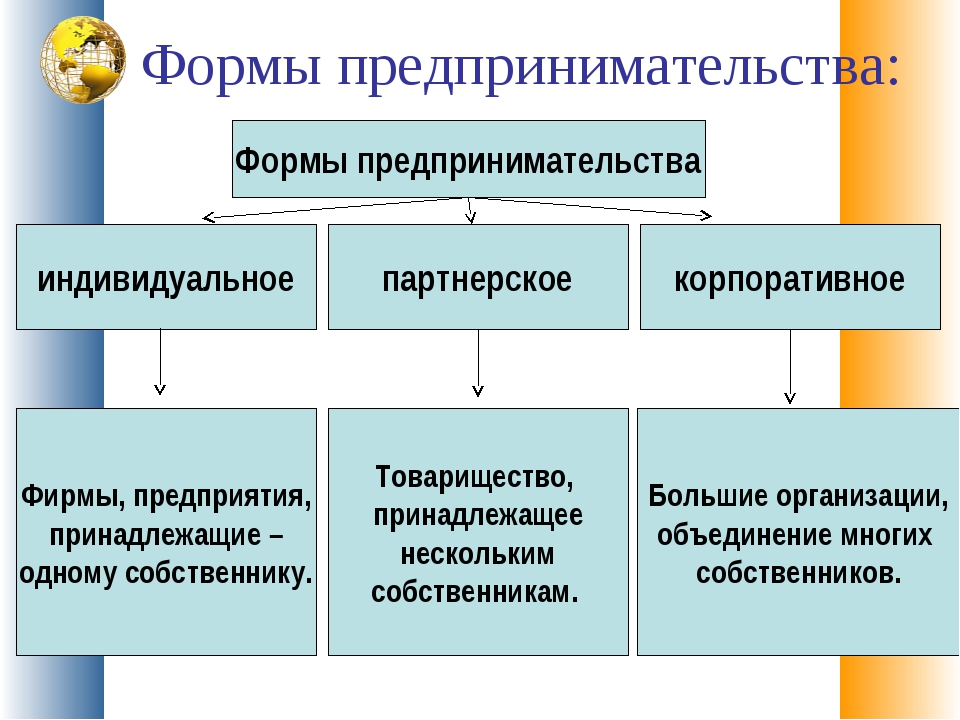 Формы предпринимательства:

Формы предпринимательства

индивидуальное

партнерское

корпоративное

Фирмы, предприятия, принадлежащие – одному собственнику.

Товарищество, принадлежащее нескольким собственникам.

Большие организации, объединение многих собственников.